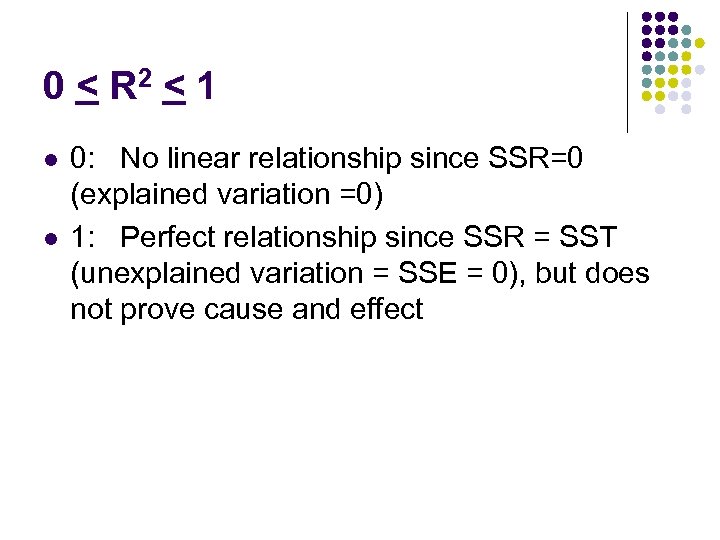 $0 \leq R^2 \leq 1$

- 0: No linear relationship since SSR=0 (explained variation =0)
- 1: Perfect relationship since SSR = SST (unexplained variation = SSE = 0), but does not prove cause and effect